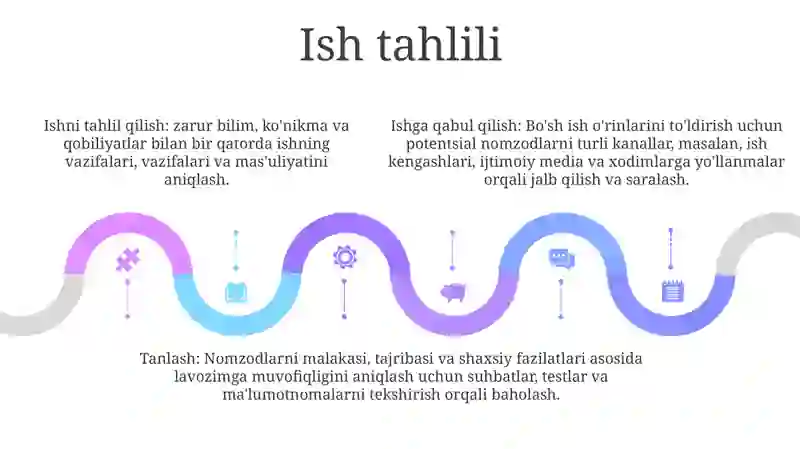 Ish tahlili

Ishni tahlil qilish: zarur bilim, ko'nikma va qobiliyatlar bilan bir qatorda ishning vazifalari, vazifalari va mas'uliyatini aniqlash.

Ishga qabul qilish: Bo'sh ish o'rinlarini to'ldirish uchun potentsial nomzodlarni turli kanallar, masalan, ish kengashlari, ijtimoiy media va xodimlarga yo'llanmalar orqali jalb qilish va saralash.

Tanlash: Nomzodlarni malakasi, tajribasi va shaxsiy fazilatlari asosida lavozimga muvofiqligini aniqlash uchun suhbatlar, testlar va ma'lumotnomalarni tekshirish orqali baholash.